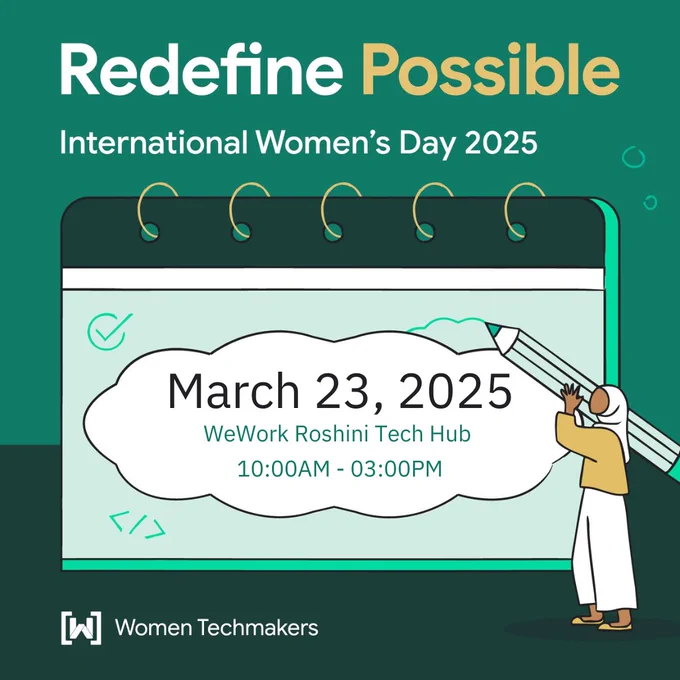 Redefine Possible

International Women's Day 2025

March 23, 2025

WeWork Roshini Tech Hub

10:00AM - 03:00PM

</>

[W] Women Techmakers